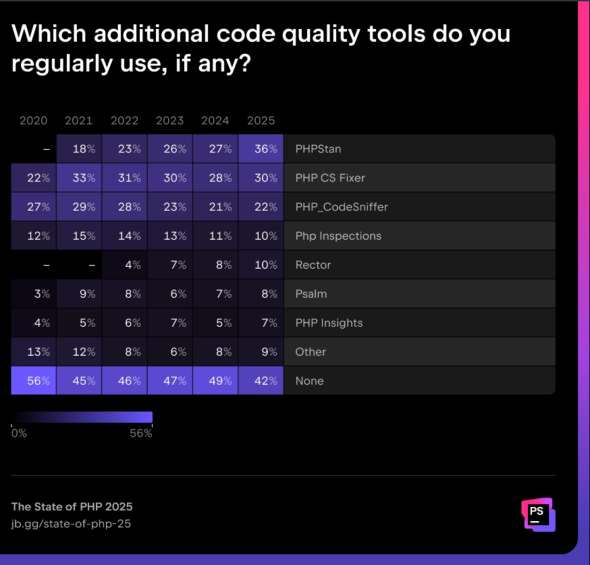 Which additional code quality tools do you regularly use, if any?

| 2020 | 2021 | 2022 | 2023 | 2024 | 2025 | |
|---|---|---|---|---|---|---|
| – | 18% | 23% | 26% | 27% | 36% | PHPStan |
| 22% | 33% | 31% | 30% | 28% | 30% | PHP CS Fixer |
| 27% | 29% | 28% | 23% | 21% | 22% | PHP_CodeSniffer |
| 12% | 15% | 14% | 13% | 11% | 10% | Php Inspections |
| – | – | 4% | 7% | 8% | 10% | Rector |
| 3% | 9% | 8% | 6% | 7% | 8% | Psalm |
| 4% | 5% | 6% | 7% | 5% | 7% | PHP Insights |
| 13% | 12% | 8% | 6% | 8% | 9% | Other |
| 56% | 45% | 46% | 47% | 49% | 42% | None |

0% 56%

The State of PHP 2025
jb.gg/state-of-php-25

PS